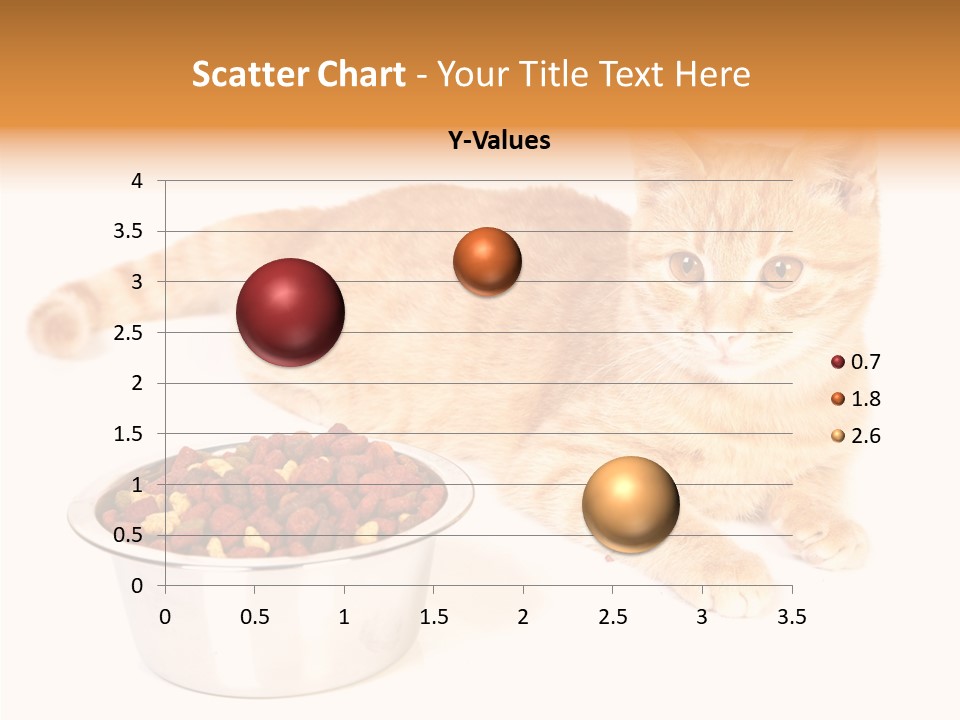 Scatter Chart - Your Title Text Here

Y-Values

4
3.5
3
2.5
2
1.5
1
0.5
0

0 0.5 1 1.5 2 2.5 3 3.5

0.7
1.8
2.6